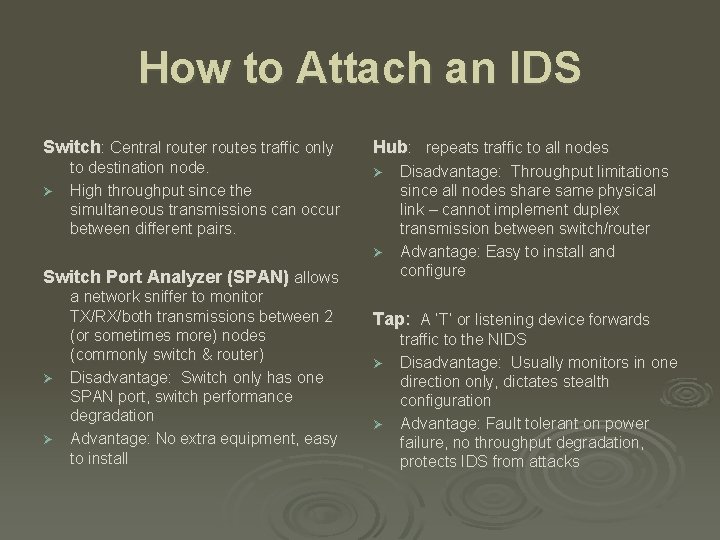 How to Attach an IDS

Switch: Central router routes traffic only to destination node.

➢ High throughput since the simultaneous transmissions can occur between different pairs.

Switch Port Analyzer (SPAN) allows a network sniffer to monitor TX/RX/both transmissions between 2 (or sometimes more) nodes (commonly switch & router)

➢ Disadvantage: Switch only has one SPAN port, switch performance degradation

➢ Advantage: No extra equipment, easy to install

Hub: repeats traffic to all nodes

➢ Disadvantage: Throughput limitations since all nodes share same physical link – cannot implement duplex transmission between switch/router

➢ Advantage: Easy to install and configure

Tap: A 'T' or listening device forwards traffic to the NIDS

➢ Disadvantage: Usually monitors in one direction only, dictates stealth configuration

➢ Advantage: Fault tolerant on power failure, no throughput degradation, protects IDS from attacks